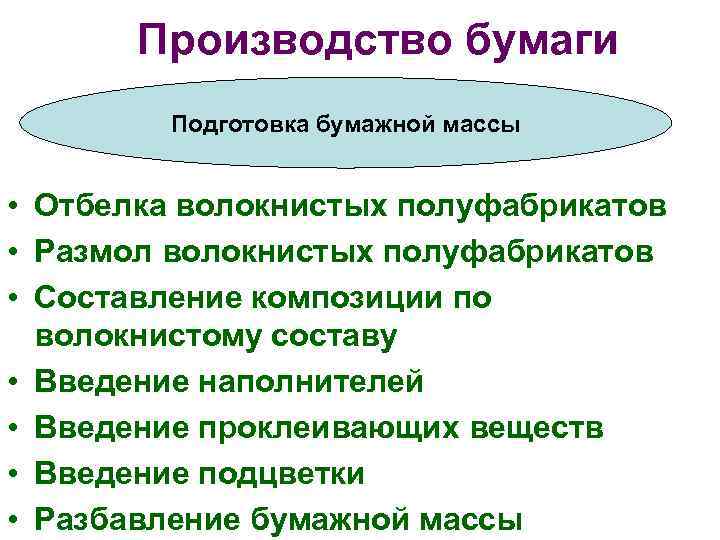 Производство бумаги

Подготовка бумажной массы

• Отбелка волокнистых полуфабрикатов
• Размол волокнистых полуфабрикатов
• Составление композиции по волокнистому составу
• Введение наполнителей
• Введение проклеивающих веществ
• Введение подцветки
• Разбавление бумажной массы